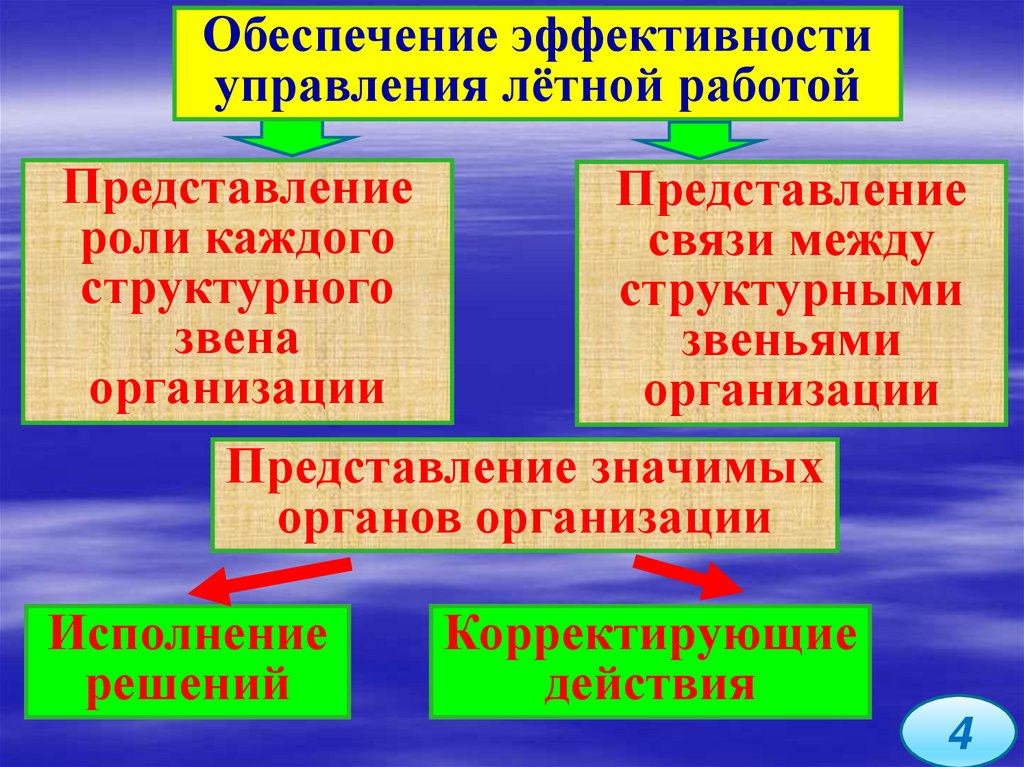 Обеспечение эффективности управления лётной работой

Представление роли каждого структурного звена организации

Представление связи между структурными звеньями организации

Представление значимых органов организации

Исполнение решений

Корректирующие действия

4